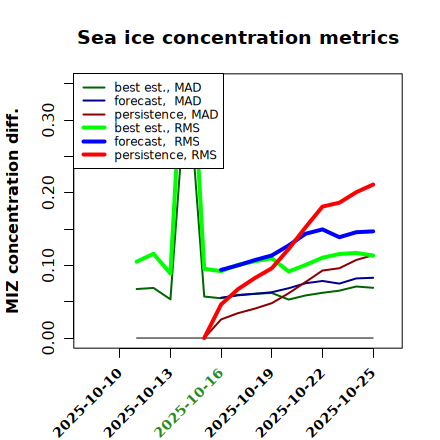 Sea ice concentration metrics

best est., MAD
forecast, MAD
persistence, MAD
best est., RMS
forecast, RMS
persistence, RMS

MIZ concentration diff.

0.00
0.10
0.20
0.30

2025-10-10
2025-10-13
2025-10-16
2025-10-19
2025-10-22
2025-10-25